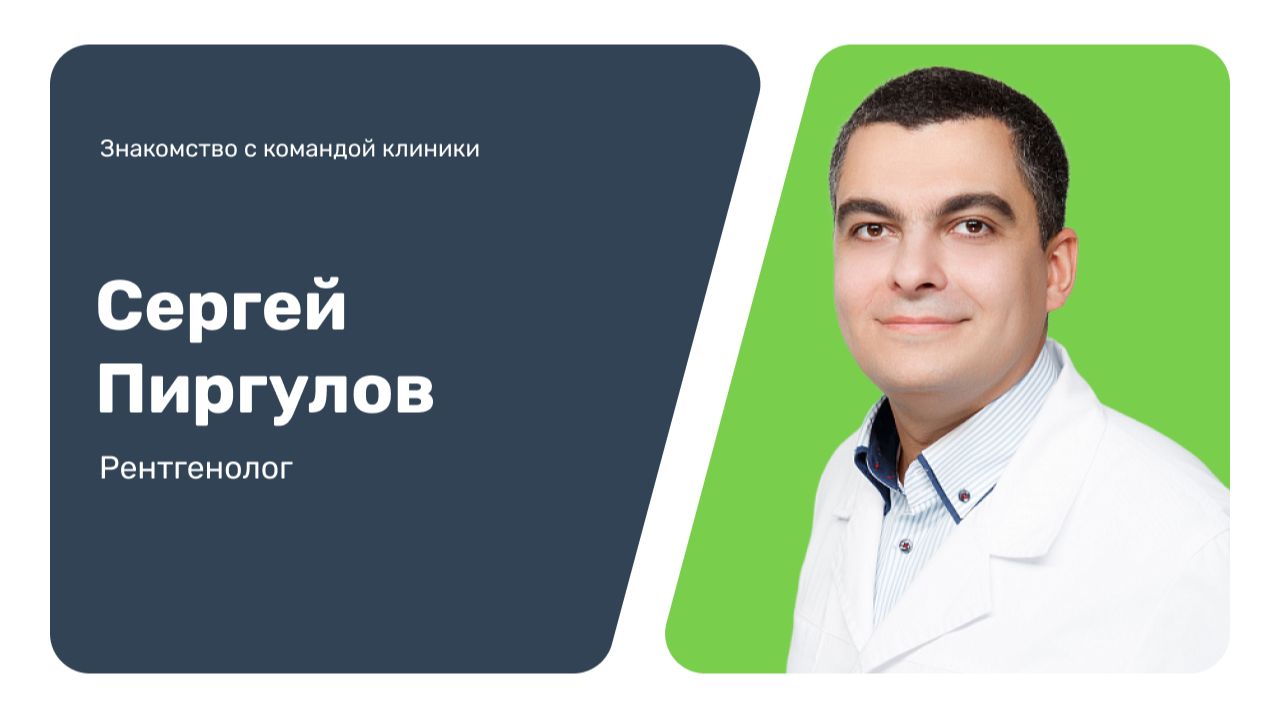 Знакомство с командой клиники

Сергей Пиргулов

Рентгенолог